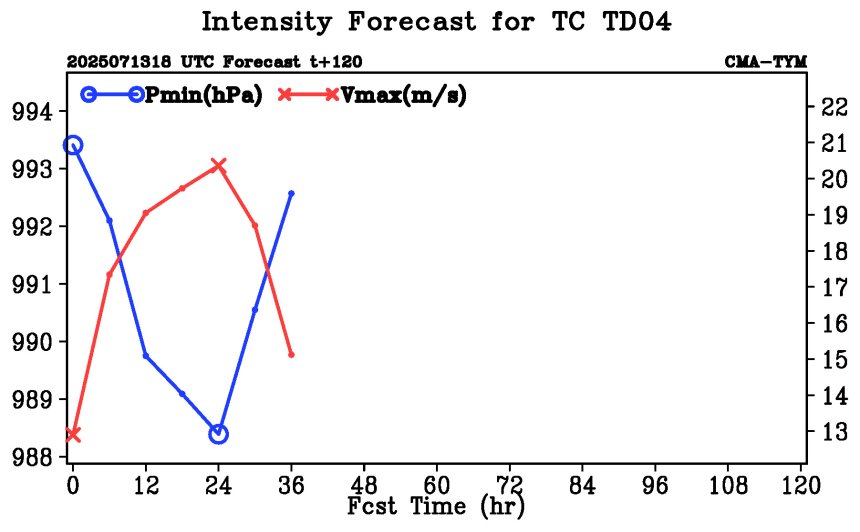 Intensity Forecast for TC TD04

2025071318 UTC Forecast t+120

CMA-TYM

Pmin(hPa) Vmax(m/s)

994
993
992
991
990
989
988

22
21
20
19
18
17
16
15
14
13

0 12 24 36 48 60 72 84 96 108 120

Fcst Time (hr)